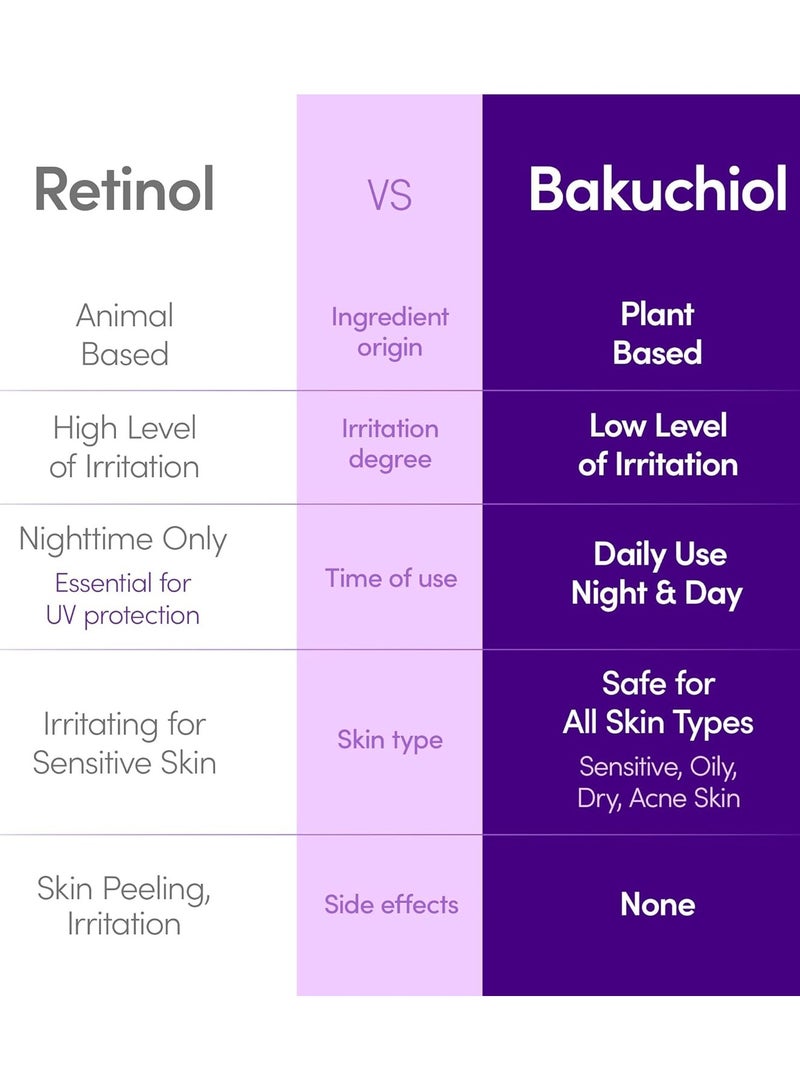 | Retinol | VS | Bakuchiol |
|---|---|---|
| Animal Based | Ingredient origin | Plant Based |
| High Level of Irritation | Irritation degree | Low Level of Irritation |
| Nighttime Only Essential for UV protection | Time of use | Daily Use Night & Day |
| Irritating for Sensitive Skin | Skin type | Safe for All Skin Types Sensitive, Oily, Dry, Acne Skin |
| Skin Peeling, Irritation | Side effects | None |